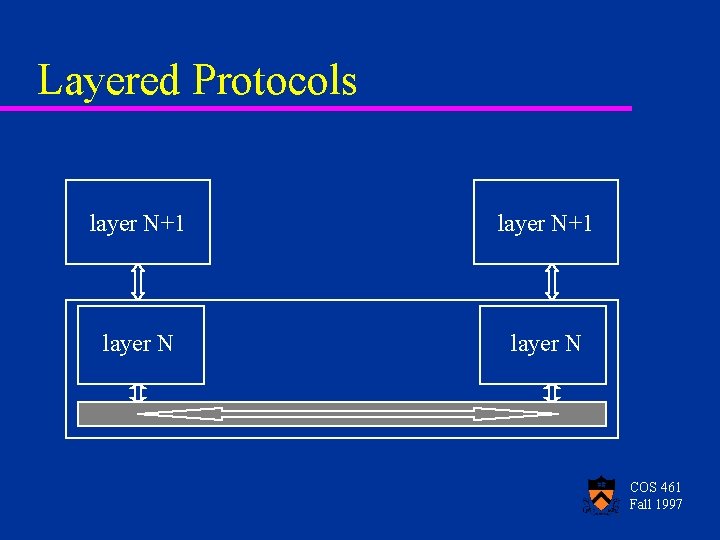 Layered Protocols

layer N+1

layer N+1

layer N

layer N

COS 461
Fall 1997